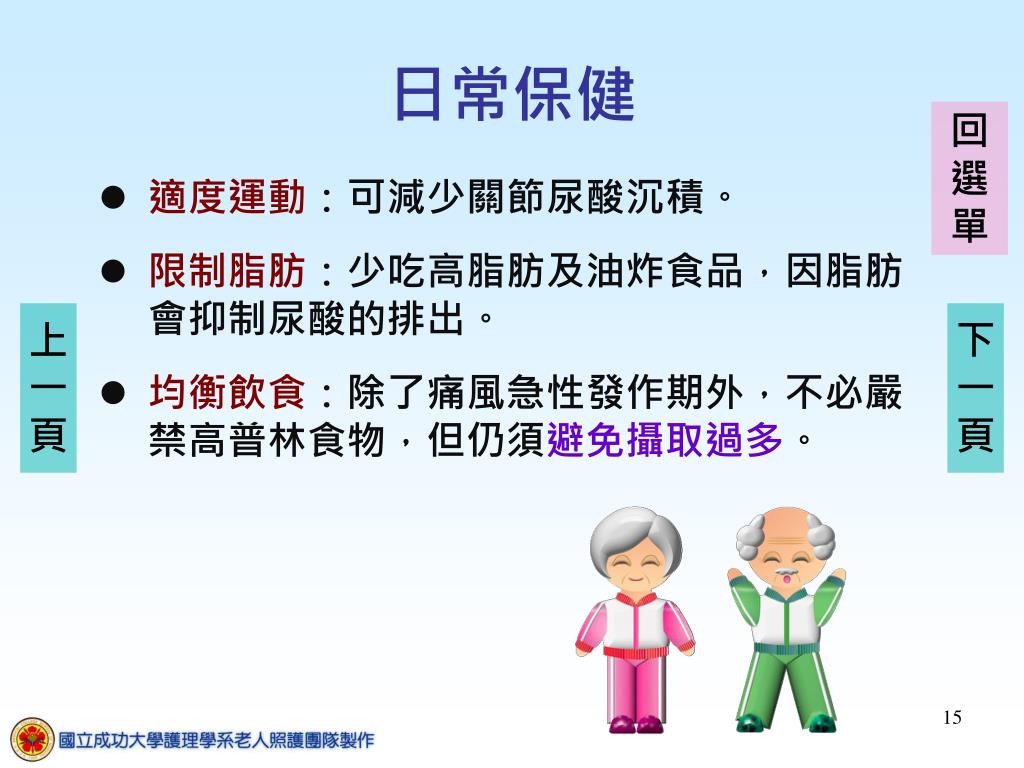 日常保健

回選單

● 適度運動：可減少關節尿酸沉積。

● 限制脂肪：少吃高脂肪及油炸食品，因脂肪會抑制尿酸的排出。

● 均衡飲食：除了痛風急性發作期外，不必嚴禁高普林食物，但仍須避免攝取過多。

上一頁

下一頁

15

國立成功大學護理學系老人照護團隊製作